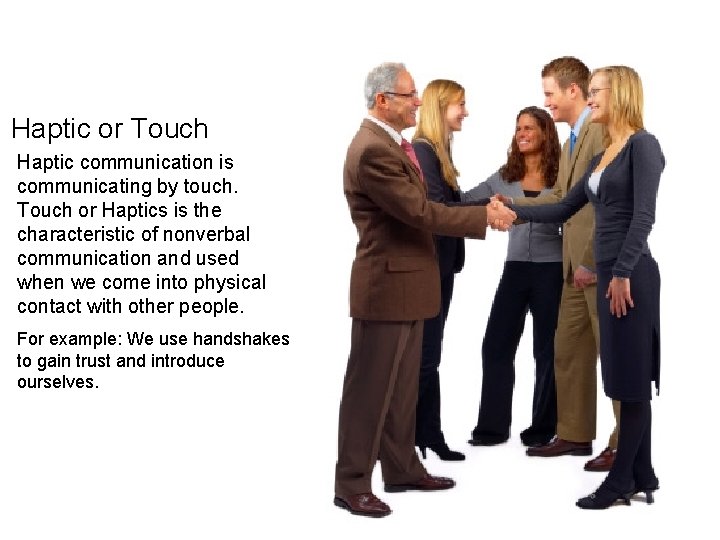 Haptic or Touch

Haptic communication is communicating by touch. Touch or Haptics is the characteristic of nonverbal communication and used when we come into physical contact with other people.

For example: We use handshakes to gain trust and introduce ourselves.